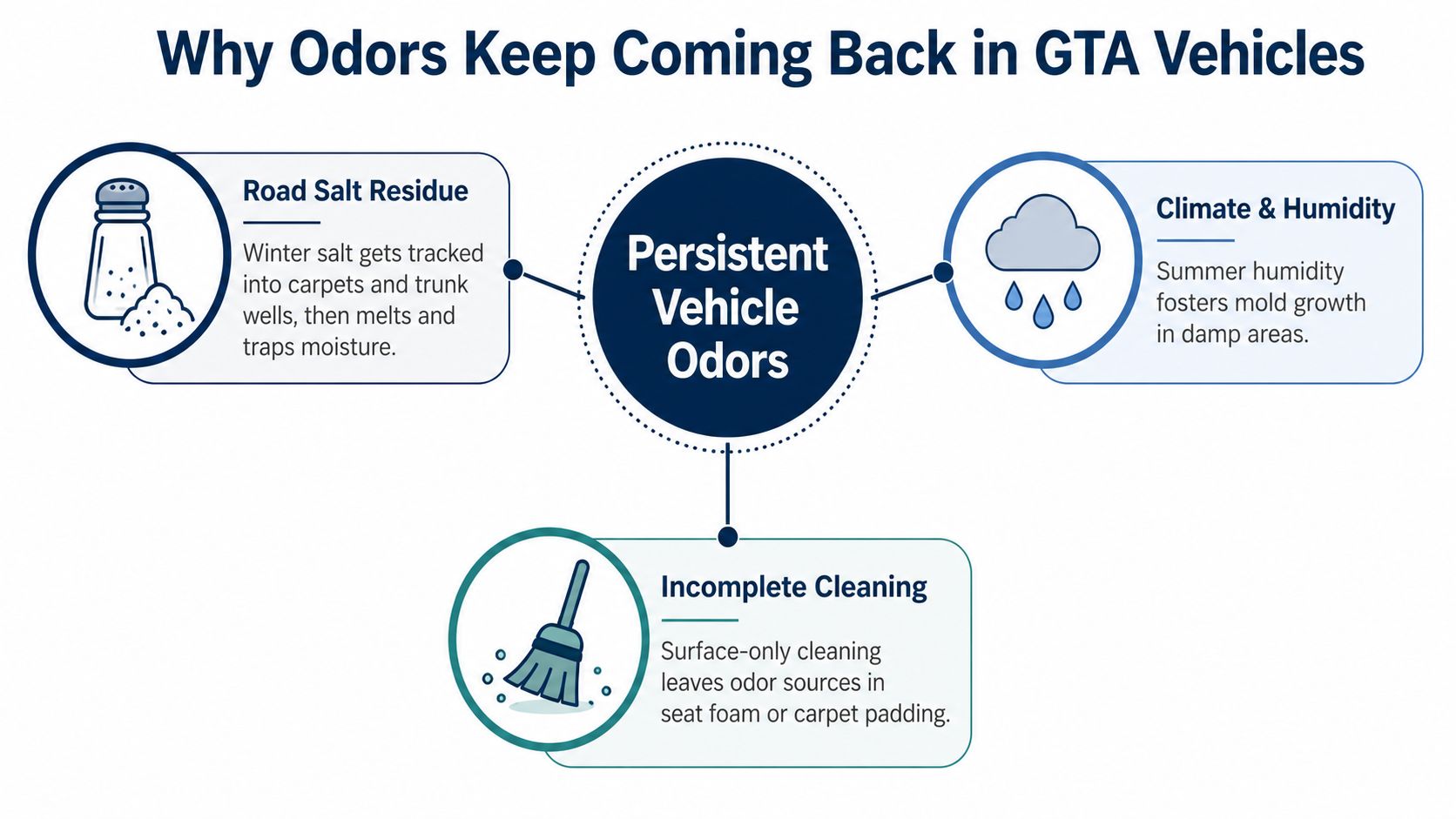 Why Odors Keep Coming Back in GTA Vehicles

Road Salt Residue

Winter salt gets tracked into carpets and trunk wells, then melts and traps moisture.

Persistent Vehicle Odors

Climate & Humidity

Summer humidity fosters mold growth in damp areas.

Incomplete Cleaning

Surface-only cleaning leaves odor sources in seat foam or carpet padding.